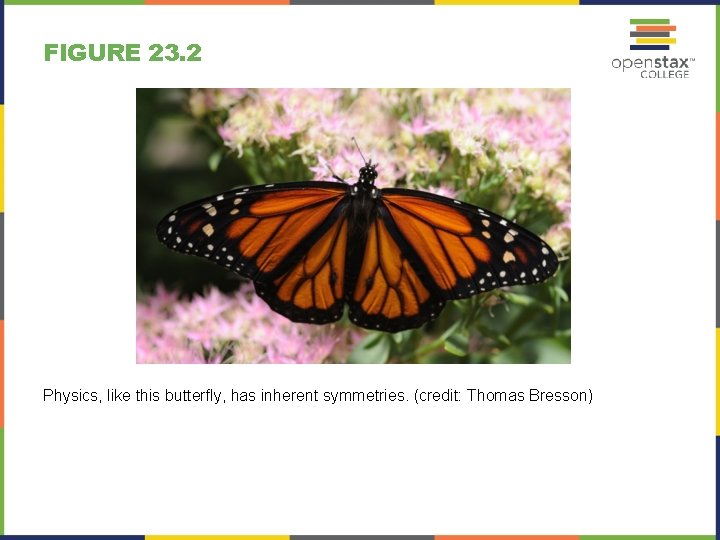 FIGURE 23.2

openstax™ COLLEGE

Physics, like this butterfly, has inherent symmetries. (credit: Thomas Bresson)